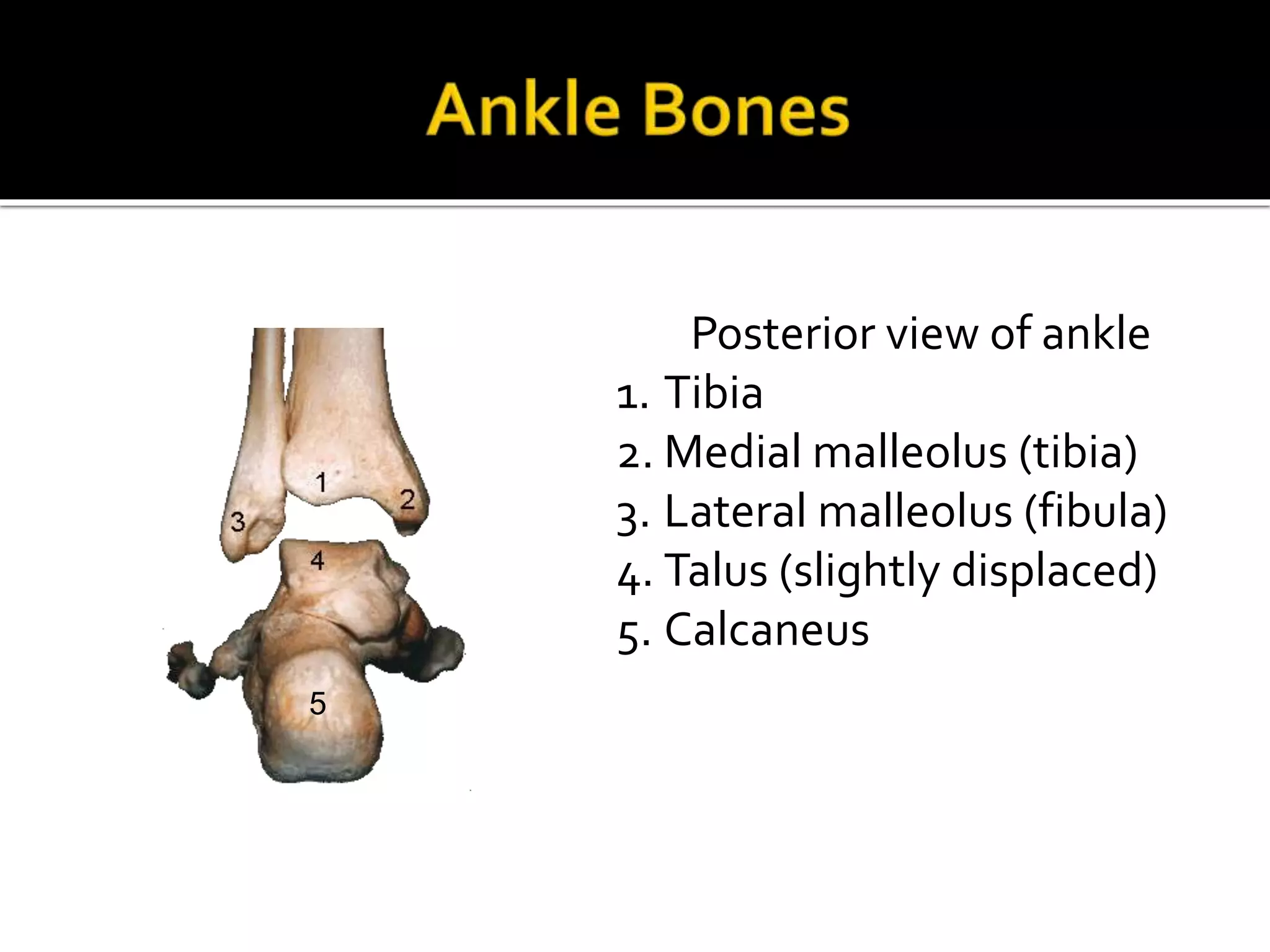 Ankle Bones

1
2
3
4
5

Posterior view of ankle
1. Tibia
2. Medial malleolus (tibia)
3. Lateral malleolus (fibula)
4. Talus (slightly displaced)
5. Calcaneus